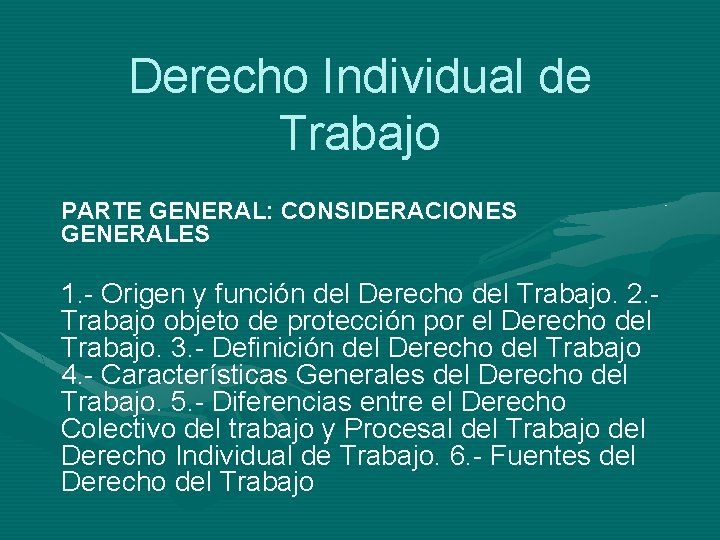 Derecho Individual de Trabajo

PARTE GENERAL: CONSIDERACIONES GENERALES

1.- Origen y función del Derecho del Trabajo. 2.- Trabajo objeto de protección por el Derecho del Trabajo. 3.- Definición del Derecho del Trabajo 4.- Características Generales del Derecho del Trabajo. 5.- Diferencias entre el Derecho Colectivo del trabajo y Procesal del Trabajo del Derecho Individual de Trabajo. 6.- Fuentes del Derecho del Trabajo